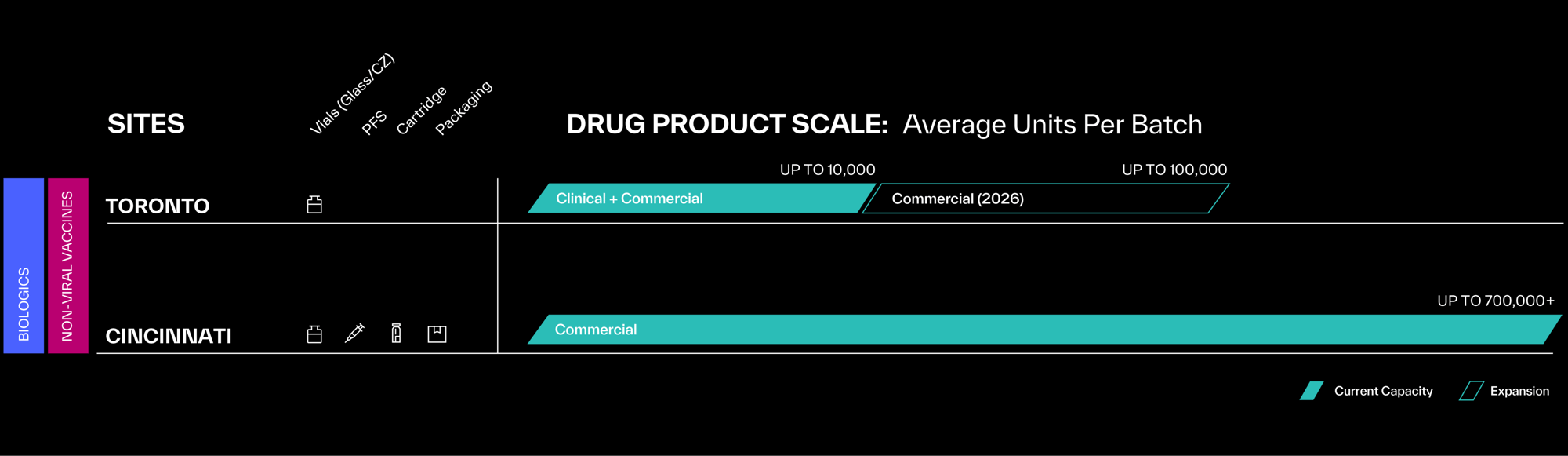 SITES

Vials (Glass/CZ)
PFS
Cartridge
Packaging

DRUG PRODUCT SCALE: Average Units Per Batch

BIOLOGICS
NON-VIRAL VACCINES

TORONTO

UP TO 10,000
UP TO 100,000
Clinical + Commercial
Commercial (2026)

CINCINNATI

UP TO 700,000+
Commercial

Current Capacity
Expansion